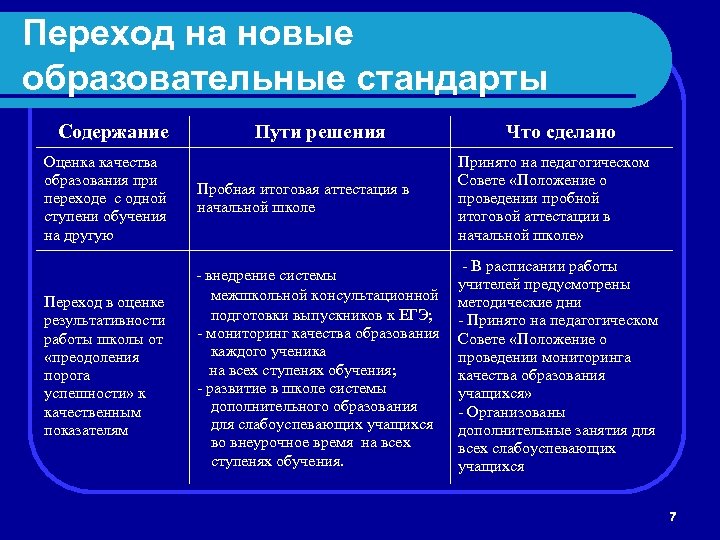 Переход на новые образовательные стандарты

| Содержание | Пути решения | Что сделано |
|---|---|---|
| Оценка качества образования при переходе с одной ступени обучения на другую | Пробная итоговая аттестация в начальной школе | Принято на педагогическом Совете «Положение о проведении пробной итоговой аттестации в начальной школе» |
| Переход в оценке результативности работы школы от «преодоления порога успешности» к качественным показателям | - внедрение системы межшкольной консультационной подготовки выпускников к ЕГЭ; - мониторинг качества образования каждого ученика на всех ступенях обучения; - развитие в школе системы дополнительного образования для слабоуспевающих учащихся во внеурочное время на всех ступенях обучения. | - В расписании работы учителей предусмотрены методические дни - Принято на педагогическом Совете «Положение о проведении мониторинга качества образования учащихся» - Организованы дополнительные занятия для всех слабоуспевающих учащихся |

7